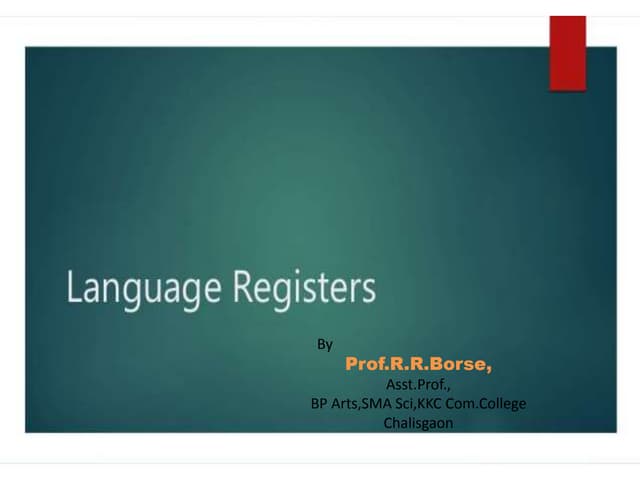 Language Registers

By
Prof.R.R.Borse,
Asst.Prof.,
BP Arts,SMA Sci,KKC Com.College
Chalisgaon